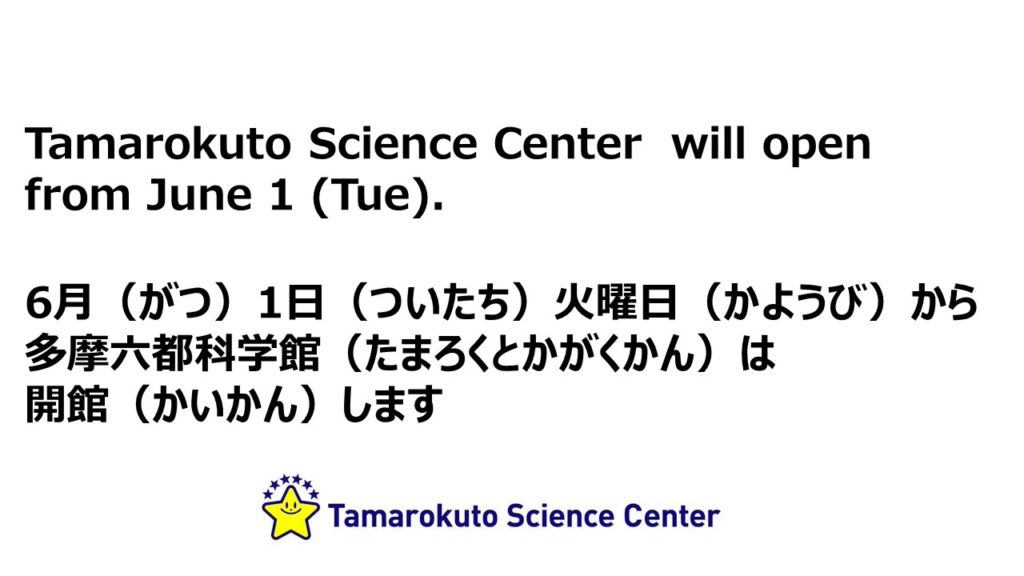 Tamarokuto Science Center will open from June 1 (Tue).

6月（がつ）1日（ついたち）火曜日（かようび）から多摩六都科学館（たまろくとかがくかん）は開館（かいかん）します

Tamarokuto Science Center